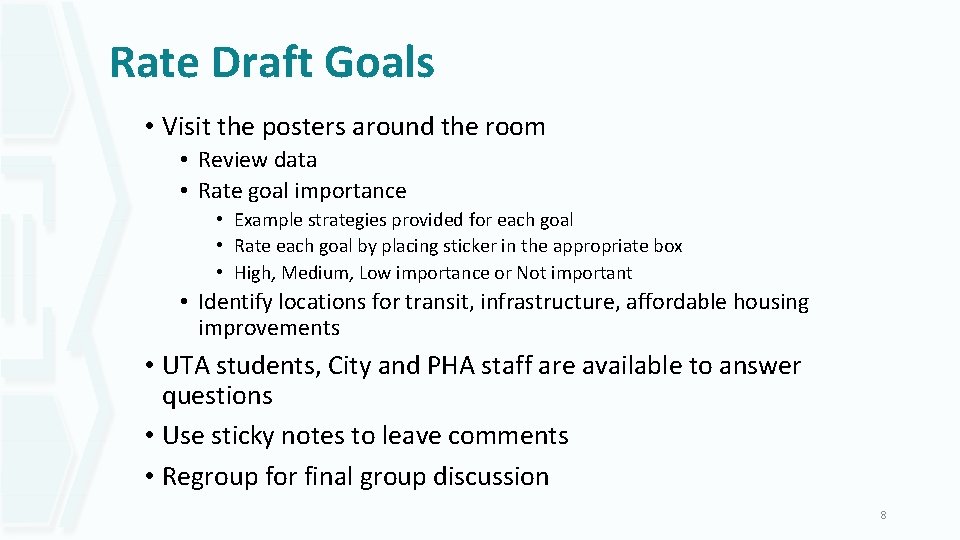 Rate Draft Goals

• Visit the posters around the room
  • Review data
  • Rate goal importance
    • Example strategies provided for each goal
    • Rate each goal by placing sticker in the appropriate box
    • High, Medium, Low importance or Not important
  • Identify locations for transit, infrastructure, affordable housing improvements
• UTA students, City and PHA staff are available to answer questions
• Use sticky notes to leave comments
• Regroup for final group discussion

8